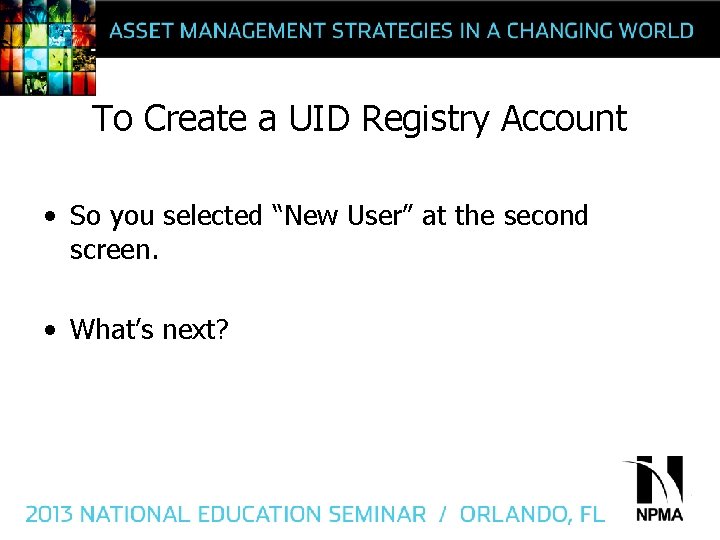 ASSET MANAGEMENT STRATEGIES IN A CHANGING WORLD

To Create a UID Registry Account

• So you selected “New User” at the second screen.

• What’s next?

2013 NATIONAL EDUCATION SEMINAR / ORLANDO, FL

NPMA